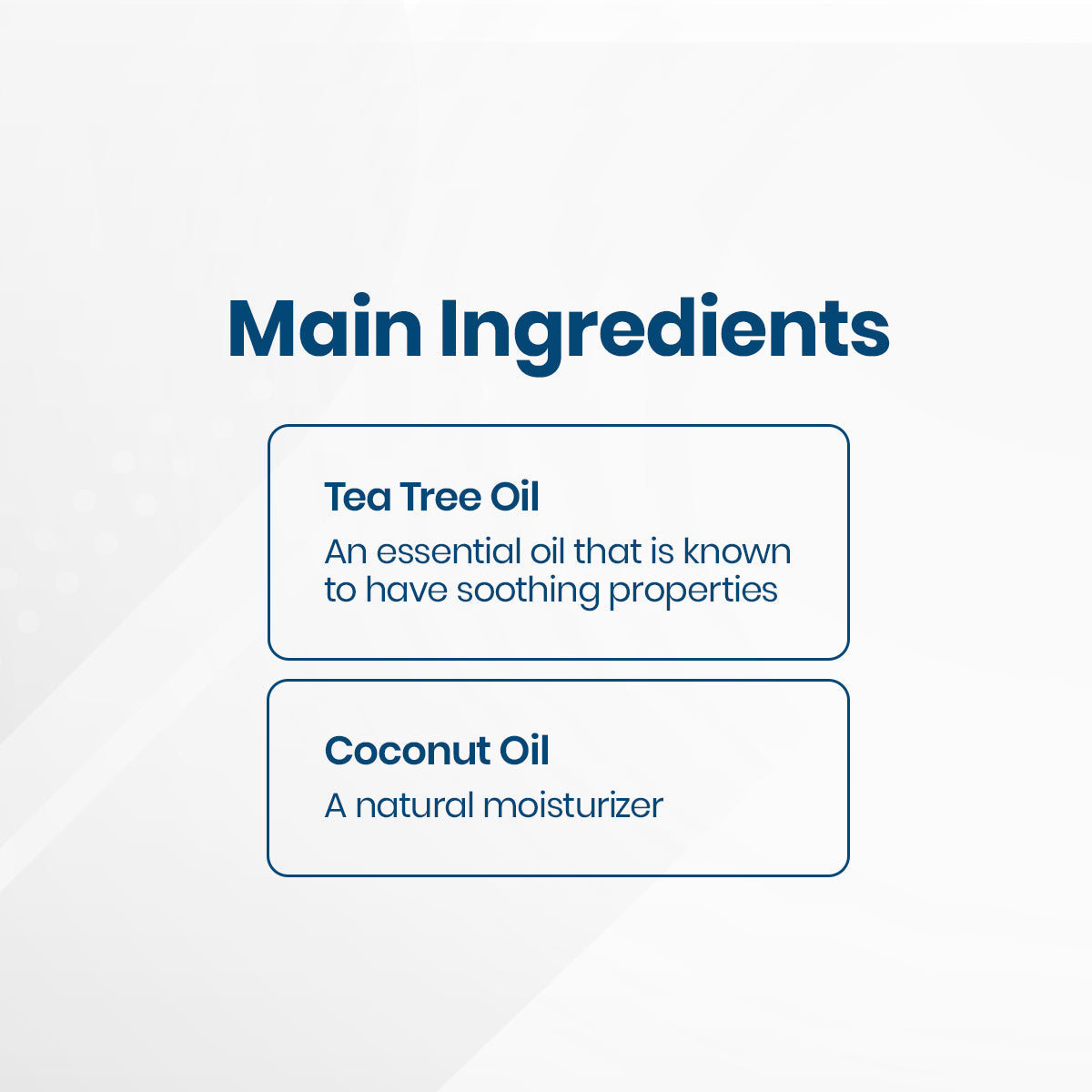 Main Ingredients

Tea Tree Oil
An essential oil that is known to have soothing properties

Coconut Oil
A natural moisturizer